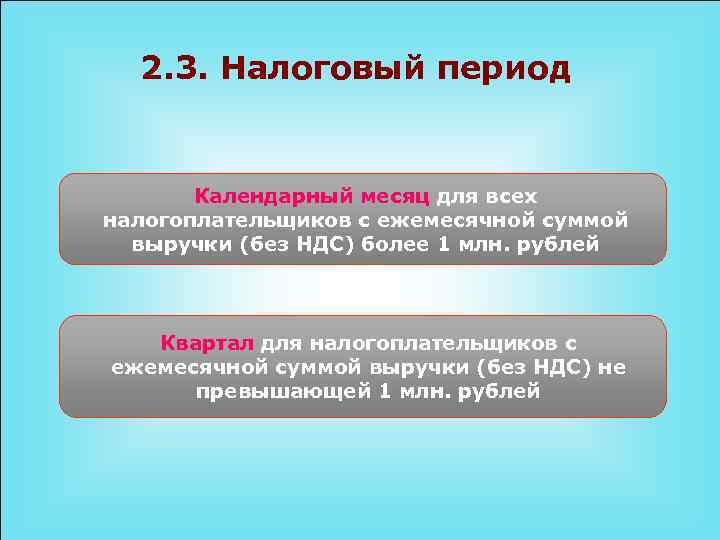 2.3. Налоговый период

Календарный месяц для всех налогоплательщиков с ежемесячной суммой выручки (без НДС) более 1 млн. рублей

Квартал для налогоплательщиков с ежемесячной суммой выручки (без НДС) не превышающей 1 млн. рублей